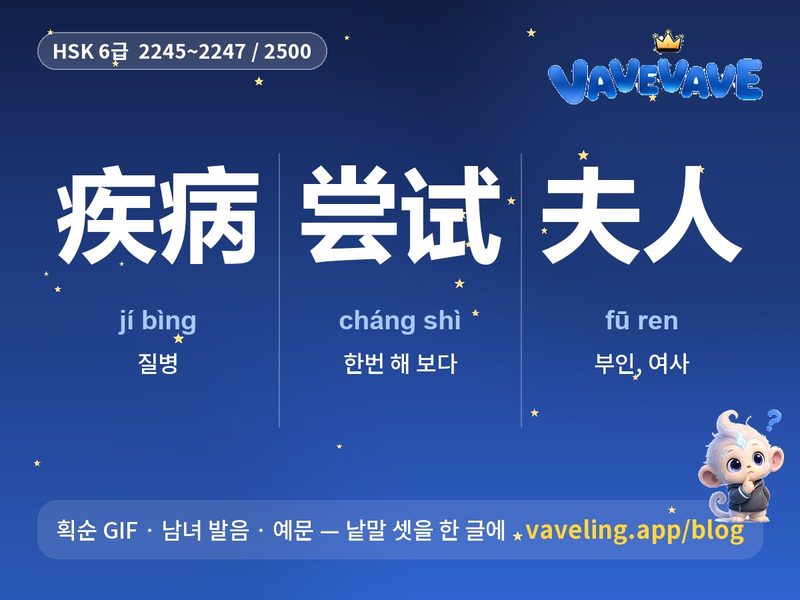 HSK 6급 2245~2247 / 2500

VAVEVAVE

疾病

jí bìng

질병

尝试

cháng shì

한번 해 보다

夫人

fū ren

부인, 여사

획순 GIF · 남녀 발음 · 예문 — 낱말 셋을 한 글에 vaveling.app/blog